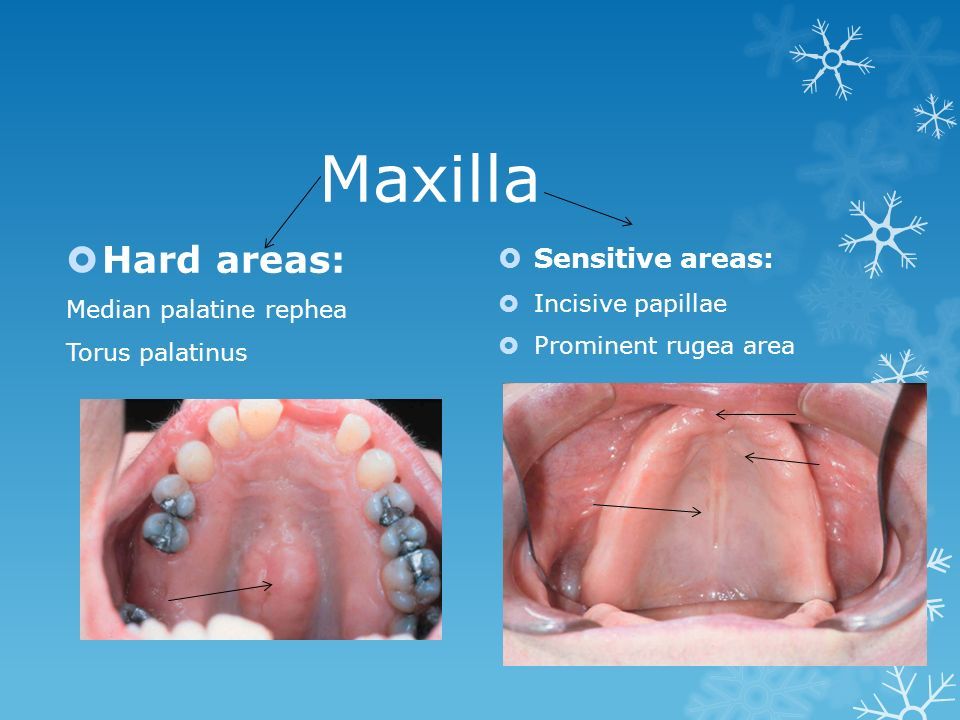 Maxilla

Hard areas:

Median palatine rephea

Torus palatinus

Sensitive areas:

Incisive papillae

Prominent rugea area